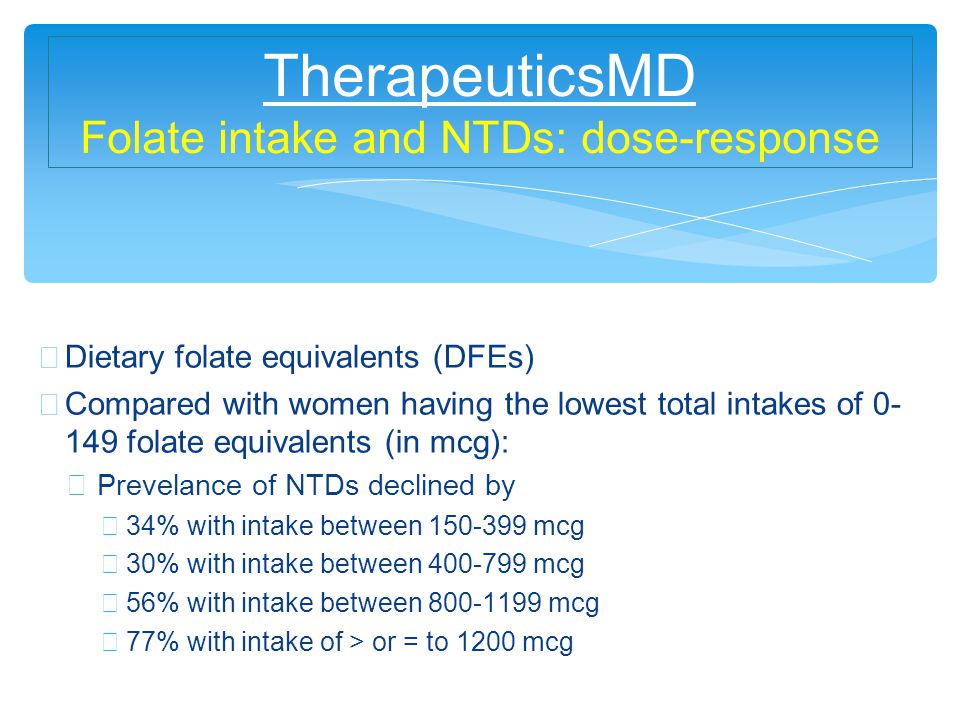 TherapeuticsMD
Folate intake and NTDs: dose-response

Dietary folate equivalents (DFEs)

Compared with women having the lowest total intakes of 0-149 folate equivalents (in mcg):

Prevelance of NTDs declined by

34% with intake between 150-399 mcg

30% with intake between 400-799 mcg

56% with intake between 800-1199 mcg

77% with intake of > or = to 1200 mcg